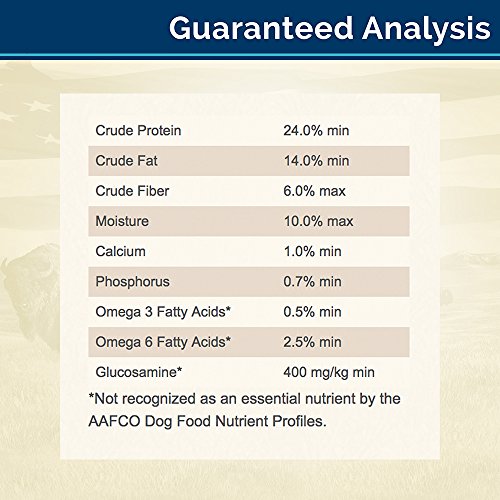 Guaranteed Analysis

| | |
|---|---|
| Crude Protein | 24.0% min |
| Crude Fat | 14.0% min |
| Crude Fiber | 6.0% max |
| Moisture | 10.0% max |
| Calcium | 1.0% min |
| Phosphorus | 0.7% min |
| Omega 3 Fatty Acids* | 0.5% min |
| Omega 6 Fatty Acids* | 2.5% min |
| Glucosamine* | 400 mg/kg min |

*Not recognized as an essential nutrient by the AAFCO Dog Food Nutrient Profiles.